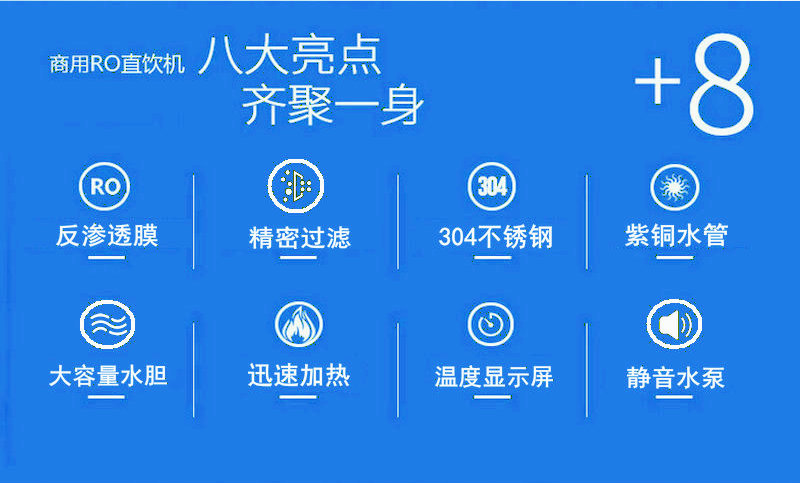 商用RO直饮机 八大亮点
齐聚一身

+8

RO
反渗透膜

精密过滤

304
304不锈钢

紫铜水管

大容量水胆

迅速加热

温度显示屏

静音水泵